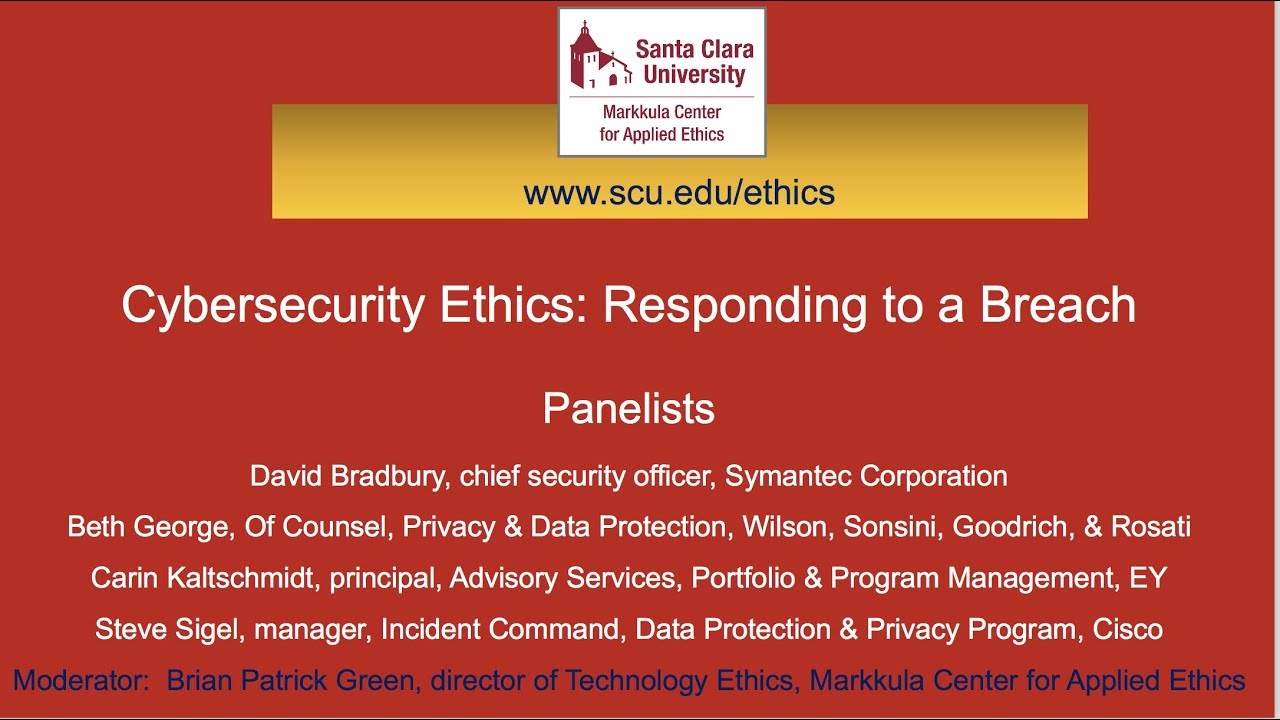 Santa Clara University
Markkula Center for Applied Ethics

www.scu.edu/ethics

Cybersecurity Ethics: Responding to a Breach

Panelists

David Bradbury, chief security officer, Symantec Corporation

Beth George, Of Counsel, Privacy & Data Protection, Wilson, Sonsini, Goodrich, & Rosati

Carin Kaltschmidt, principal, Advisory Services, Portfolio & Program Management, EY

Steve Sigel, manager, Incident Command, Data Protection & Privacy Program, Cisco

Moderator: Brian Patrick Green, director of Technology Ethics, Markkula Center for Applied Ethics